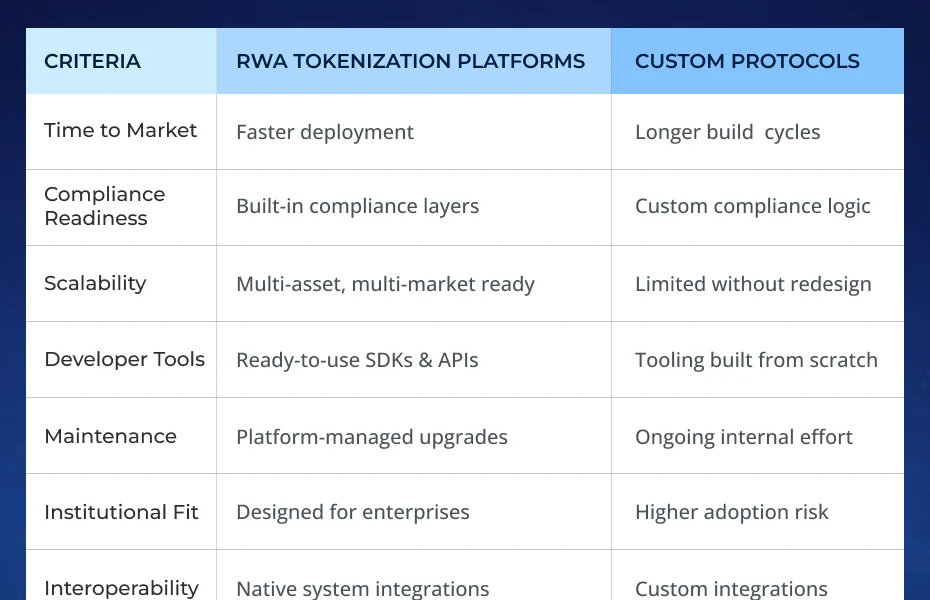 | CRITERIA | RWA TOKENIZATION PLATFORMS | CUSTOM PROTOCOLS |
|---|---|---|
| Time to Market | Faster deployment | Longer build cycles |
| Compliance Readiness | Built-in compliance layers | Custom compliance logic |
| Scalability | Multi-asset, multi-market ready | Limited without redesign |
| Developer Tools | Ready-to-use SDKs & APIs | Tooling built from scratch |
| Maintenance | Platform-managed upgrades | Ongoing internal effort |
| Institutional Fit | Designed for enterprises | Higher adoption risk |
| Interoperability | Native system integrations | Custom integrations |